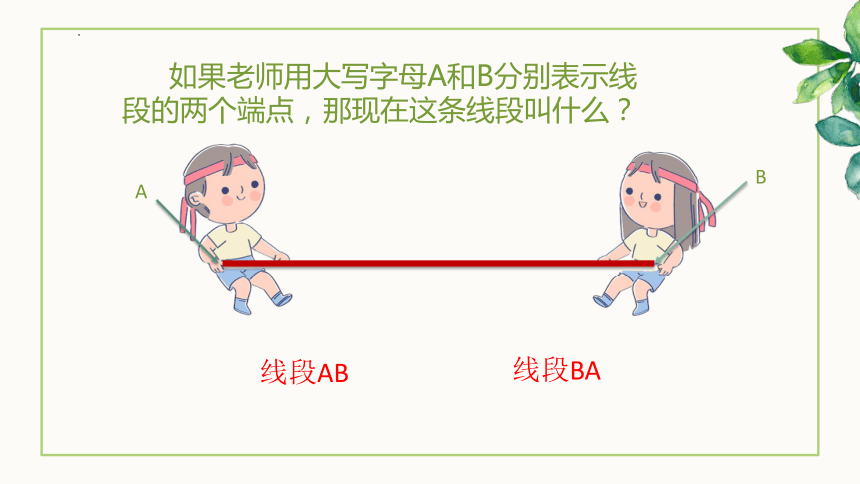 如果老师用大写字母A和B分别表示线段的两个端点，那现在这条线段叫什么？

A

B

线段AB

线段BA